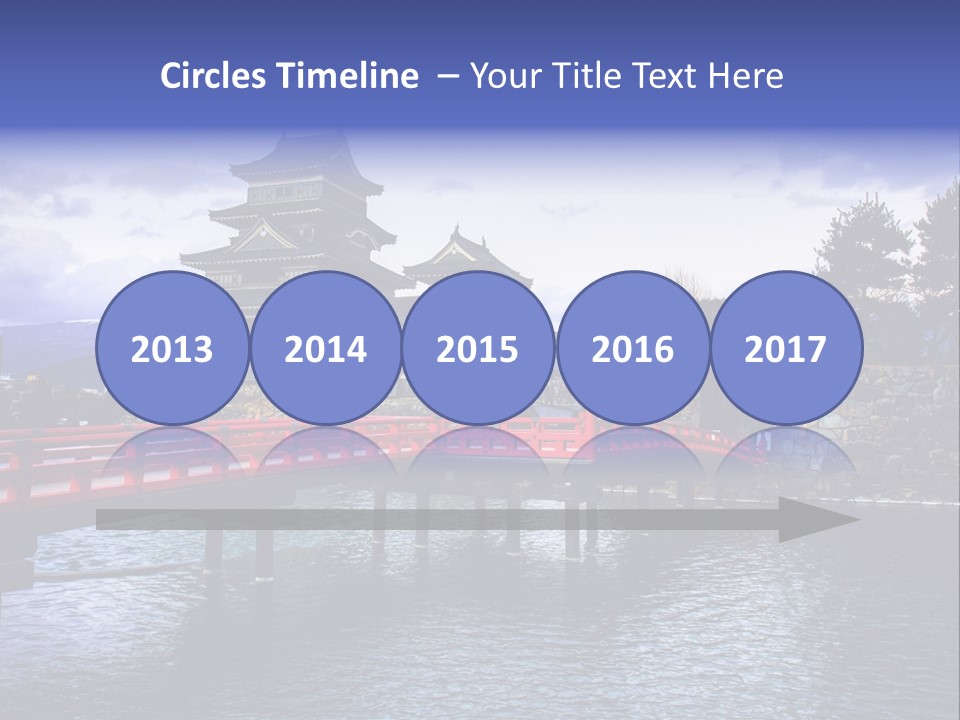 Circles Timeline – Your Title Text Here

2013

2014

2015

2016

2017